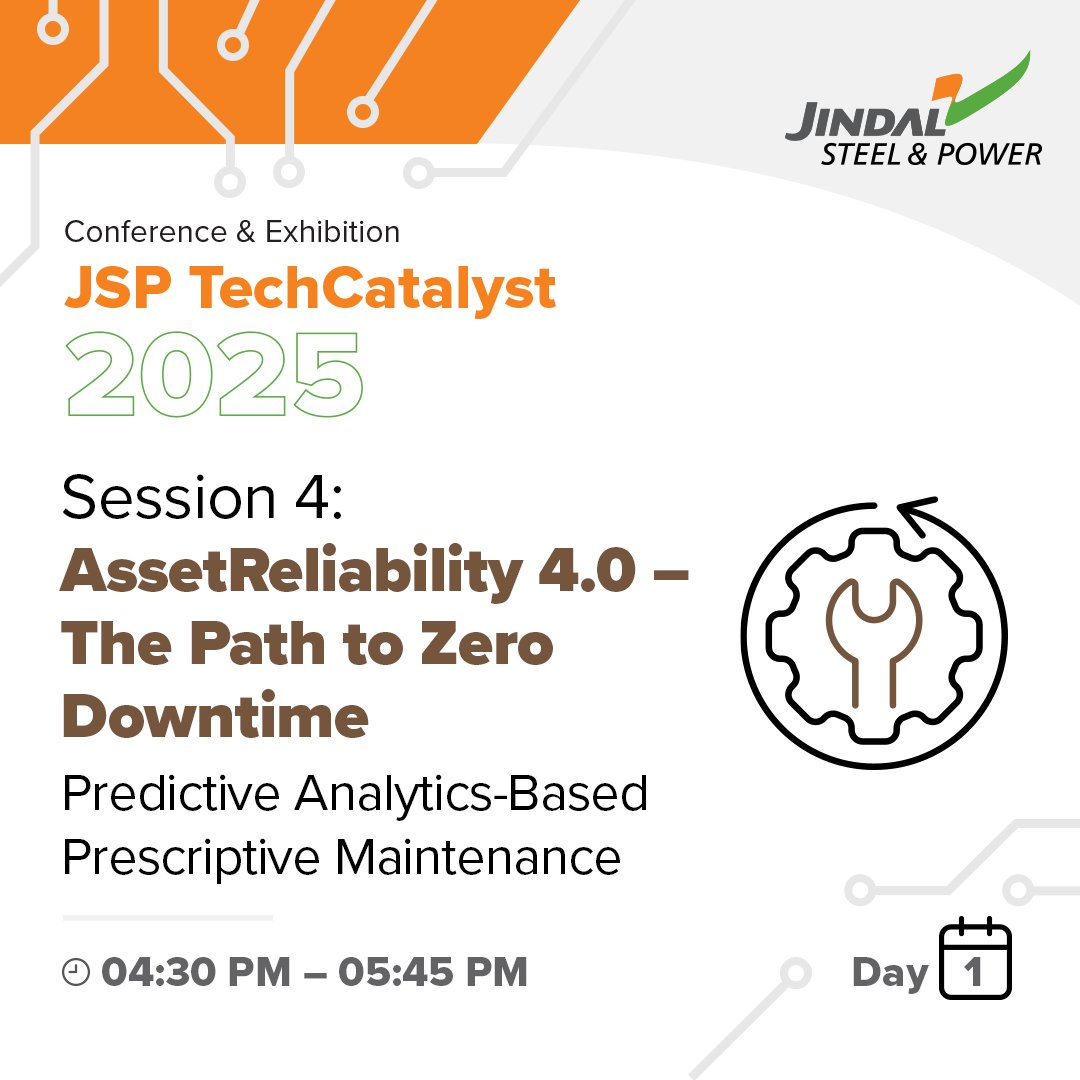 JINDAL
STEEL & POWER

Conference & Exhibition
JSP TechCatalyst
2025

Session 4:
AssetReliability 4.0 – The Path to Zero Downtime
Predictive Analytics-Based Prescriptive Maintenance

04:30 PM – 05:45 PM

Day 1